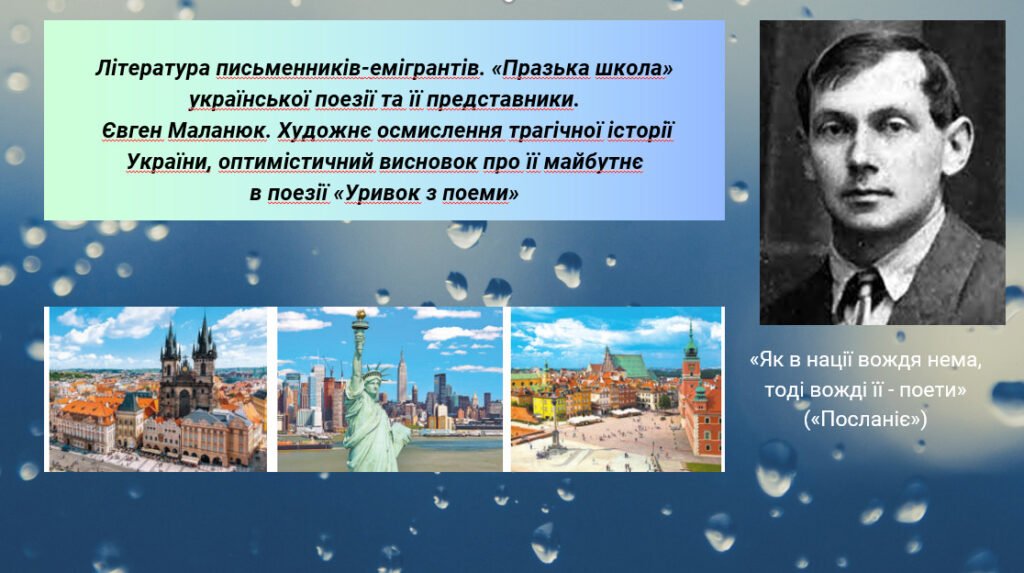 Література письменників-емігрантів. «Празька школа» української поезії та її представники.
Євген Маланюк. Художнє осмислення трагічної історії України, оптимістичний висновок про її майбутнє в поезії «Уривок з поеми»

«Як в нації вождя нема, тоді вожді її - поети»
(«Посланіє»)